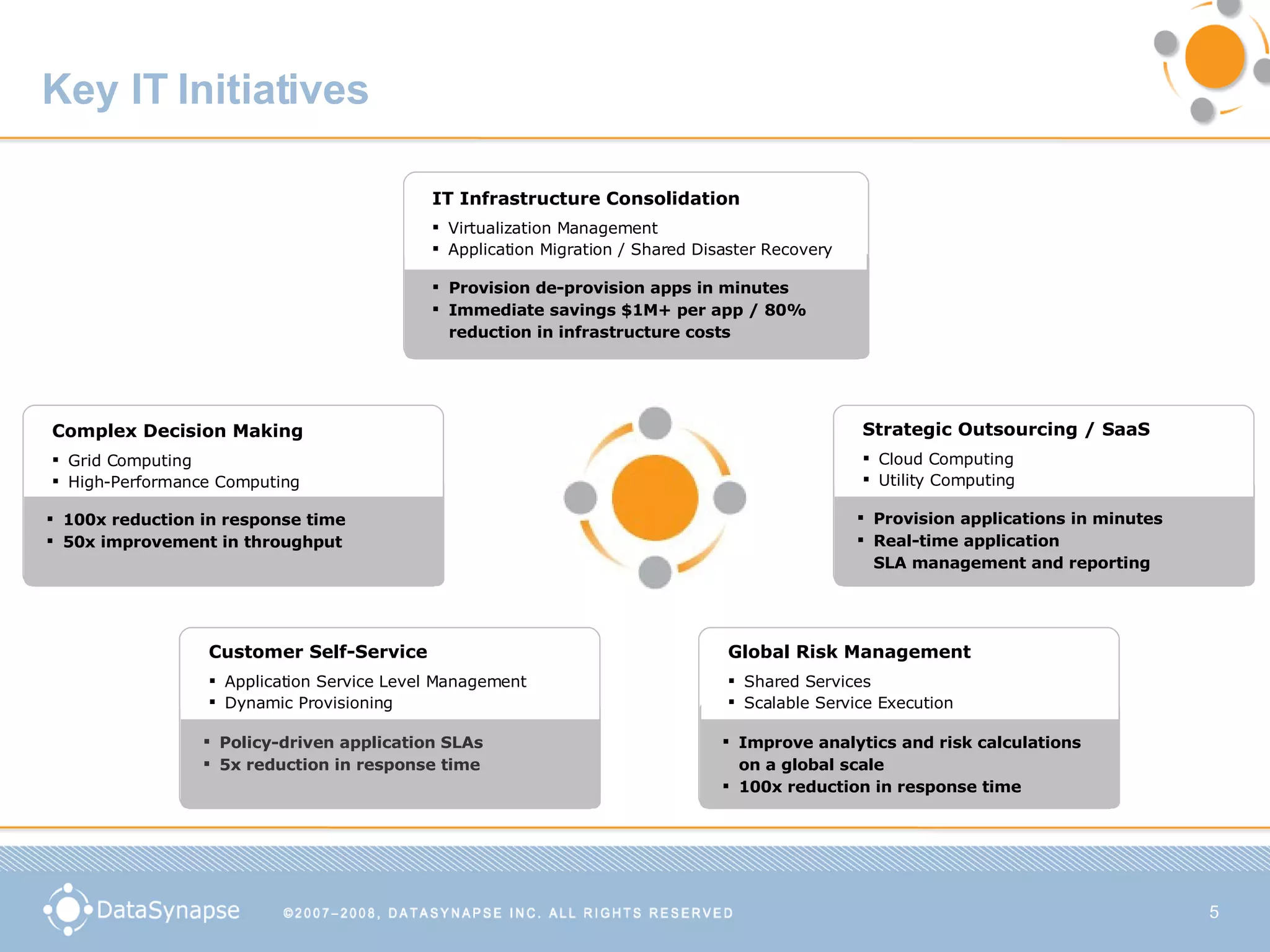 Key IT Initiatives

IT Infrastructure Consolidation
▪ Virtualization Management
▪ Application Migration / Shared Disaster Recovery

▪ Provision de-provision apps in minutes
▪ Immediate savings $1M+ per app / 80% reduction in infrastructure costs

Complex Decision Making
▪ Grid Computing
▪ High-Performance Computing

▪ 100x reduction in response time
▪ 50x improvement in throughput

Strategic Outsourcing / SaaS
▪ Cloud Computing
▪ Utility Computing

▪ Provision applications in minutes
▪ Real-time application SLA management and reporting

Customer Self-Service
▪ Application Service Level Management
▪ Dynamic Provisioning

▪ Policy-driven application SLAs
▪ 5x reduction in response time

Global Risk Management
▪ Shared Services
▪ Scalable Service Execution

▪ Improve analytics and risk calculations on a global scale
▪ 100x reduction in response time

DataSynapse ©2007–2008, DATASYNAPSE INC. ALL RIGHTS RESERVED 5